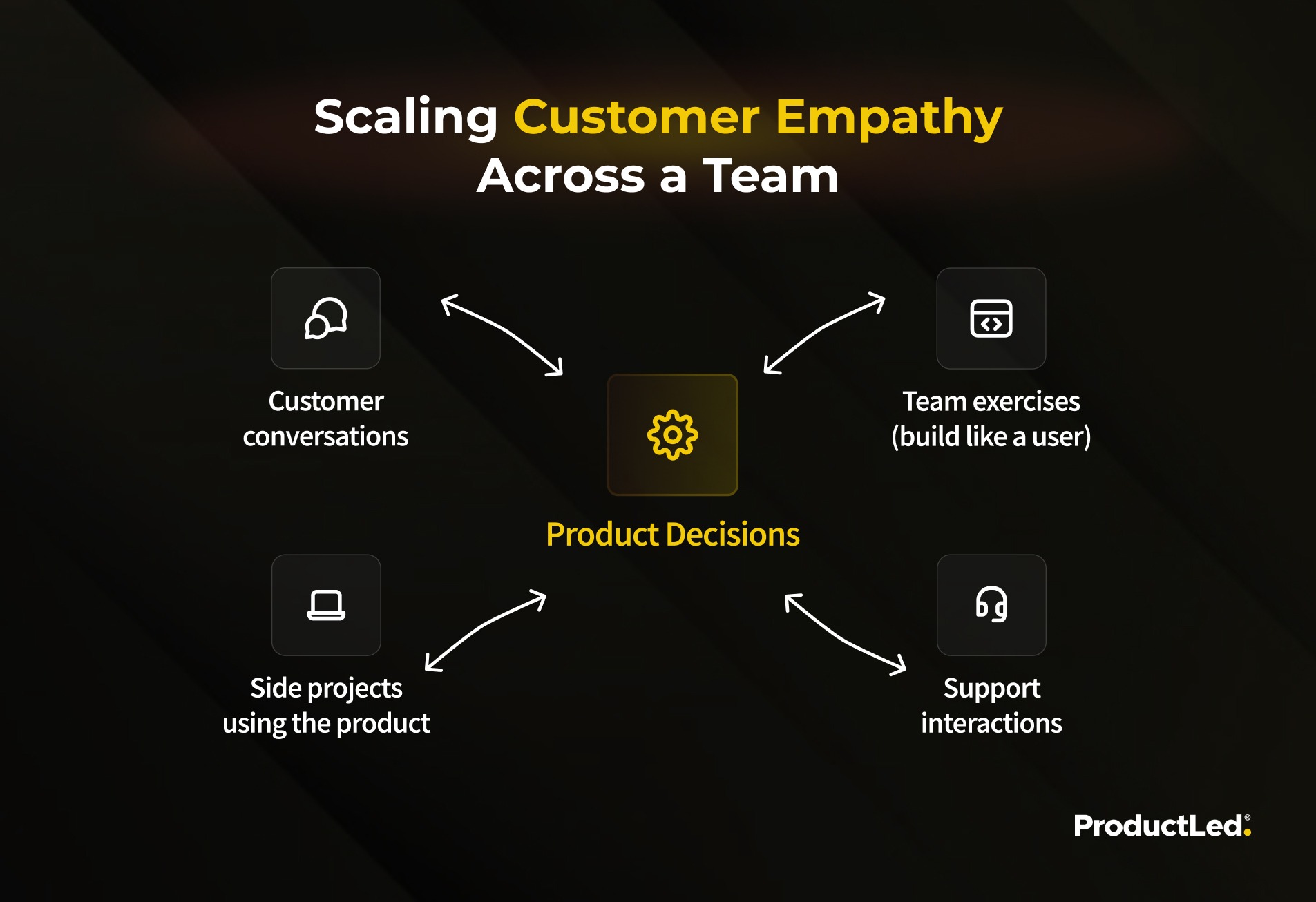 Scaling Customer Empathy Across a Team

Customer conversations

Team exercises (build like a user)

Product Decisions

Side projects using the product

Support interactions

ProductLed.®